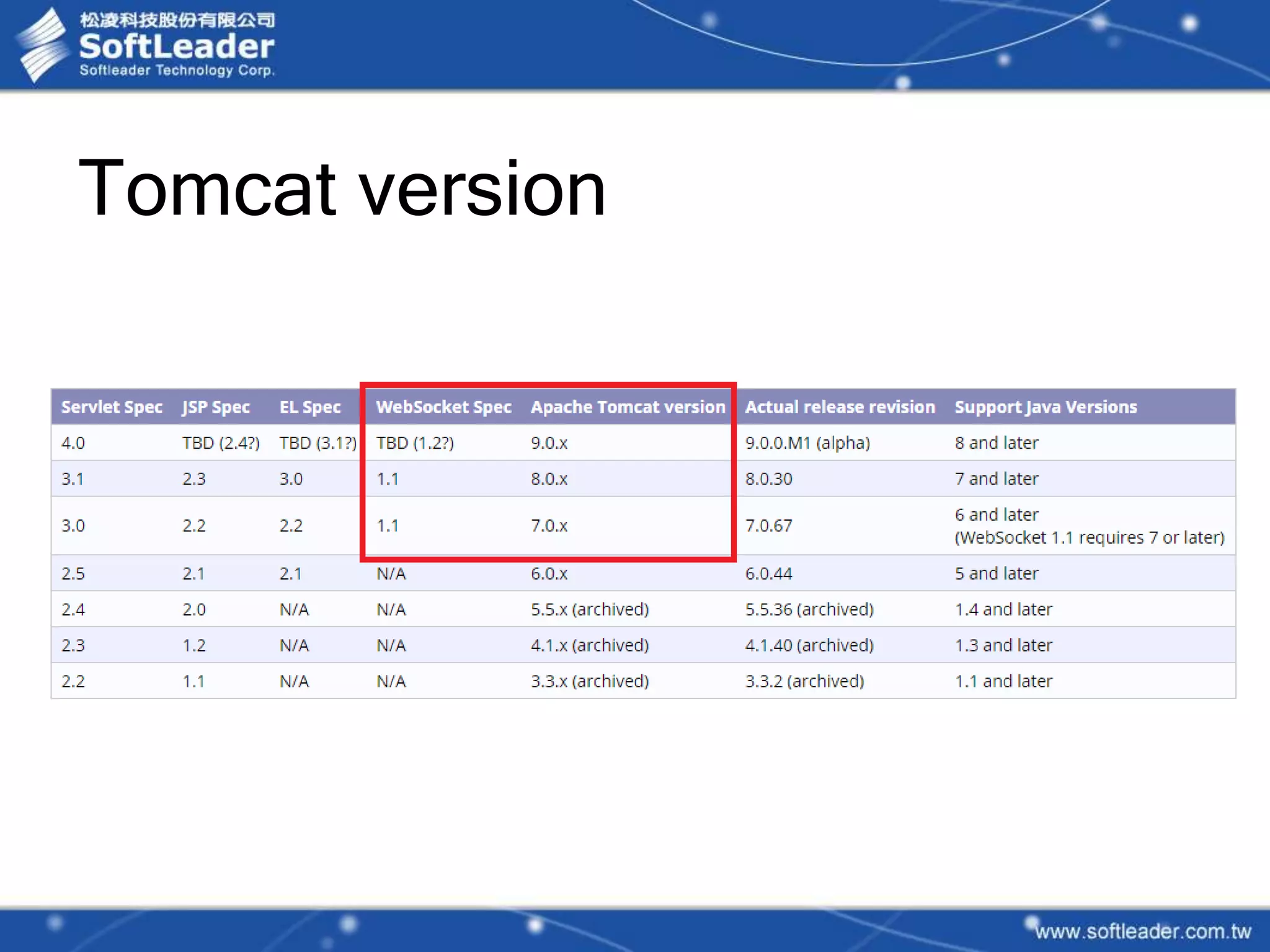 松凌科技股份有限公司
SoftLeader
Softleader Technology Corp.

Tomcat version

| Servlet Spec | JSP Spec | EL Spec | WebSocket Spec | Apache Tomcat version | Actual release revision | Support Java Versions |
|---|---|---|---|---|---|---|
| 4.0 | TBD (2.4?) | TBD (3.1?) | TBD (1.2?) | 9.0.x | 9.0.0.M1 (alpha) | 8 and later |
| 3.1 | 2.3 | 3.0 | 1.1 | 8.0.x | 8.0.30 | 7 and later |
| 3.0 | 2.2 | 2.2 | 1.1 | 7.0.x | 7.0.67 | 6 and later (WebSocket 1.1 requires 7 or later) |
| 2.5 | 2.1 | 2.1 | N/A | 6.0.x | 6.0.44 | 5 and later |
| 2.4 | 2.0 | N/A | N/A | 5.5.x (archived) | 5.5.36 (archived) | 1.4 and later |
| 2.3 | 1.2 | N/A | N/A | 4.1.x (archived) | 4.1.40 (archived) | 1.3 and later |
| 2.2 | 1.1 | N/A | N/A | 3.3.x (archived) | 3.3.2 (archived) | 1.1 and later |

www.softleader.com.tw